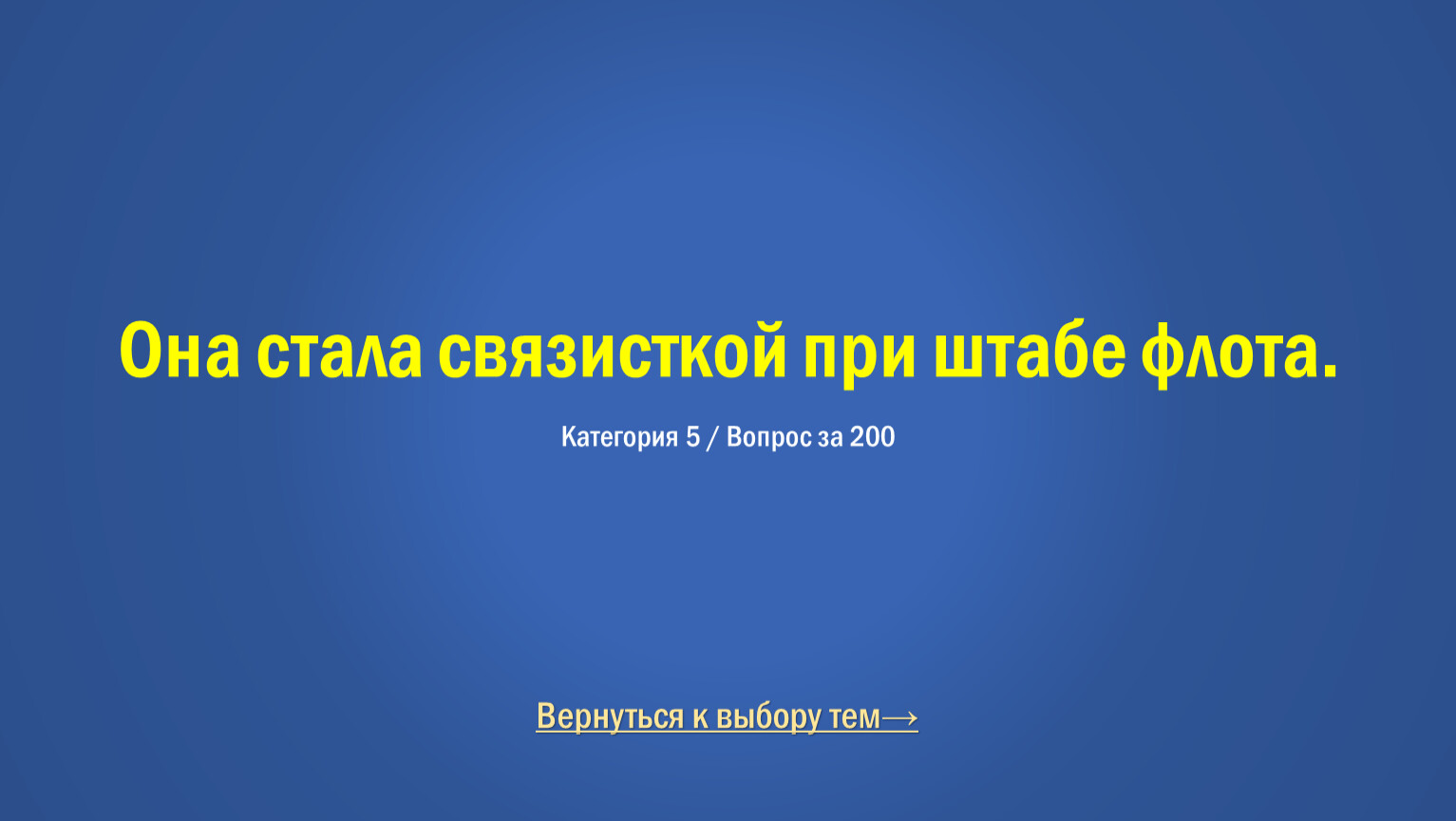 Она стала связисткой при штабе флота.

Категория 5 / Вопрос за 200

Вернуться к выбору тем→